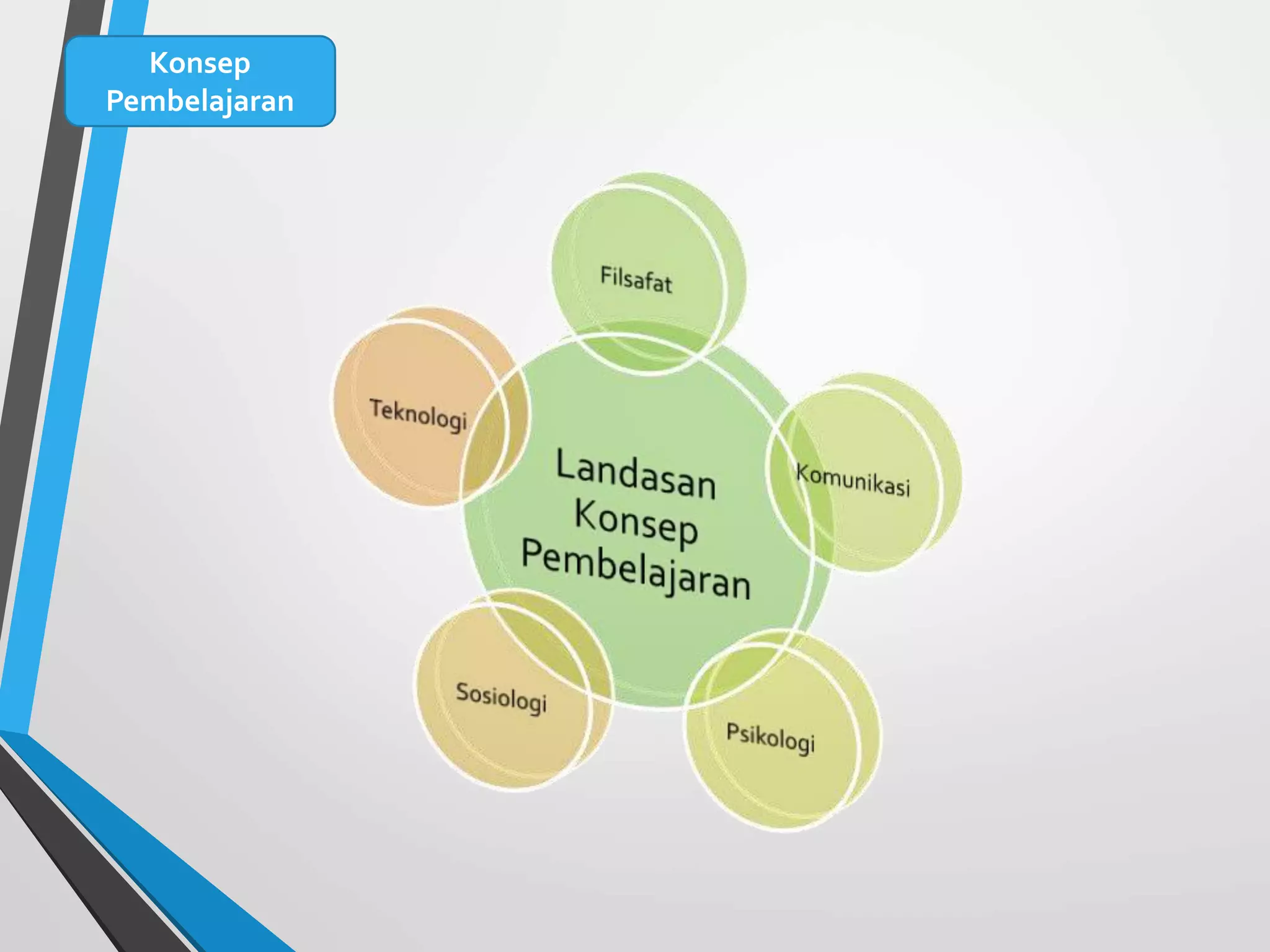 Konsep Pembelajaran

Filsafat

Teknologi

Landasan Konsep Pembelajaran

Komunikasi

Sosiologi

Psikologi